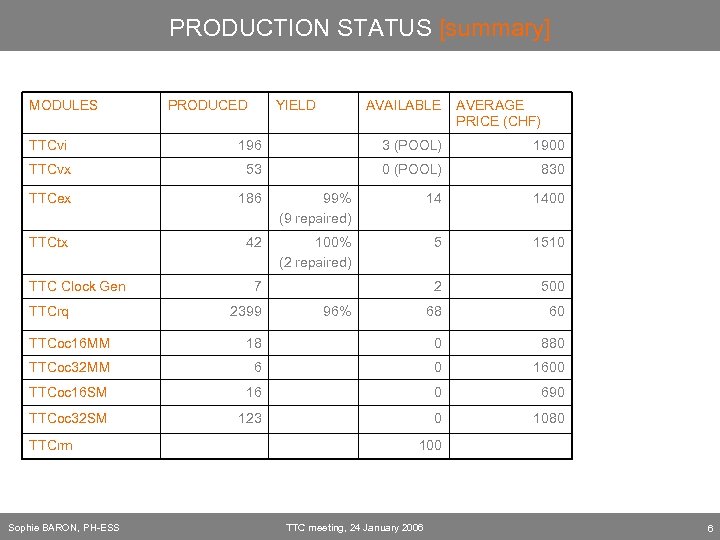 PRODUCTION STATUS [summary]

| MODULES | PRODUCED | YIELD | AVAILABLE | AVERAGE PRICE (CHF) |
|---|---|---|---|---|
| TTCvi | 196 | | 3 (POOL) | 1900 |
| TTCvx | 53 | | 0 (POOL) | 830 |
| TTCex | 186 | 99% (9 repaired) | 14 | 1400 |
| TTCtx | 42 | 100% (2 repaired) | 5 | 1510 |
| TTC Clock Gen | 7 | | 2 | 500 |
| TTCrq | 2399 | 96% | 68 | 60 |
| TTCoc16MM | 18 | | 0 | 880 |
| TTCoc32MM | 6 | | 0 | 1600 |
| TTCoc16SM | 16 | | 0 | 690 |
| TTCoc32SM | 123 | | 0 | 1080 |
| TTCrm | | | 100 | |

Sophie BARON, PH-ESS TTC meeting, 24 January 2006 6